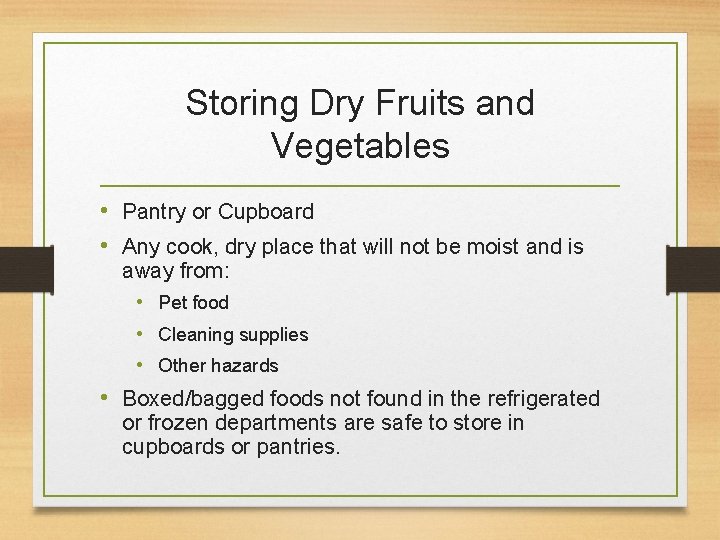 Storing Dry Fruits and Vegetables

• Pantry or Cupboard
• Any cook, dry place that will not be moist and is away from:
  • Pet food
  • Cleaning supplies
  • Other hazards
• Boxed/bagged foods not found in the refrigerated or frozen departments are safe to store in cupboards or pantries.